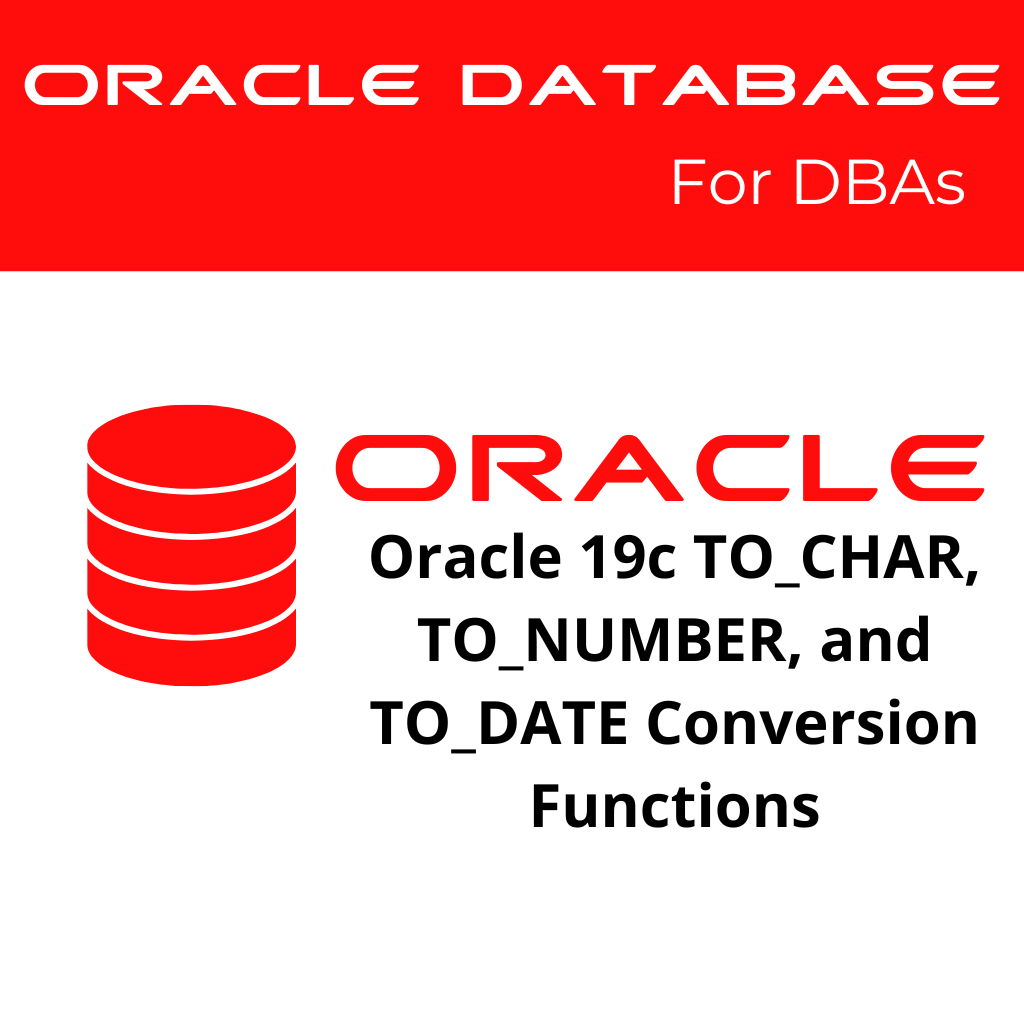 ORACLE DATABASE
For DBAs

ORACLE
Oracle 19c TO_CHAR, TO_NUMBER, and TO_DATE Conversion Functions